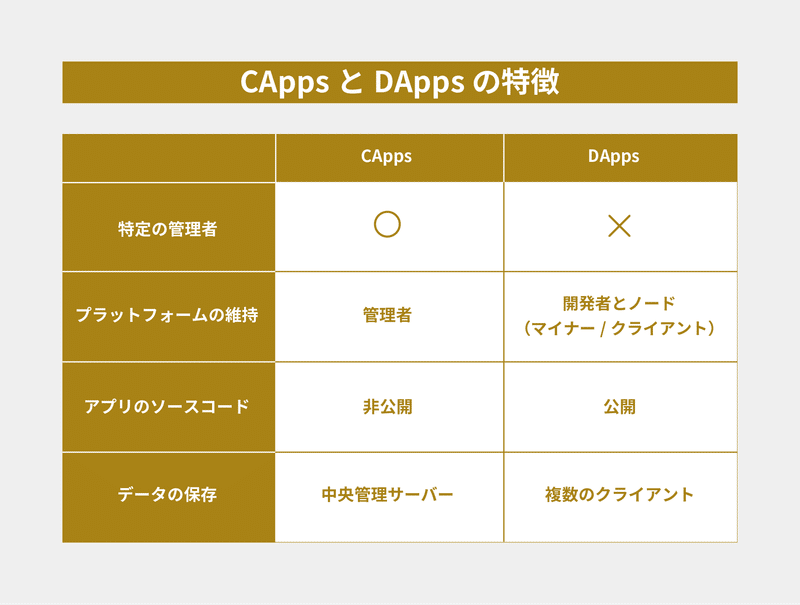 CApps と DApps の特徴

|  | CApps | DApps |
|---|---|---|
| 特定の管理者 | ○ | × |
| プラットフォームの維持 | 管理者 | 開発者とノード（マイナー / クライアント） |
| アプリのソースコード | 非公開 | 公開 |
| データの保存 | 中央管理サーバー | 複数のクライアント |